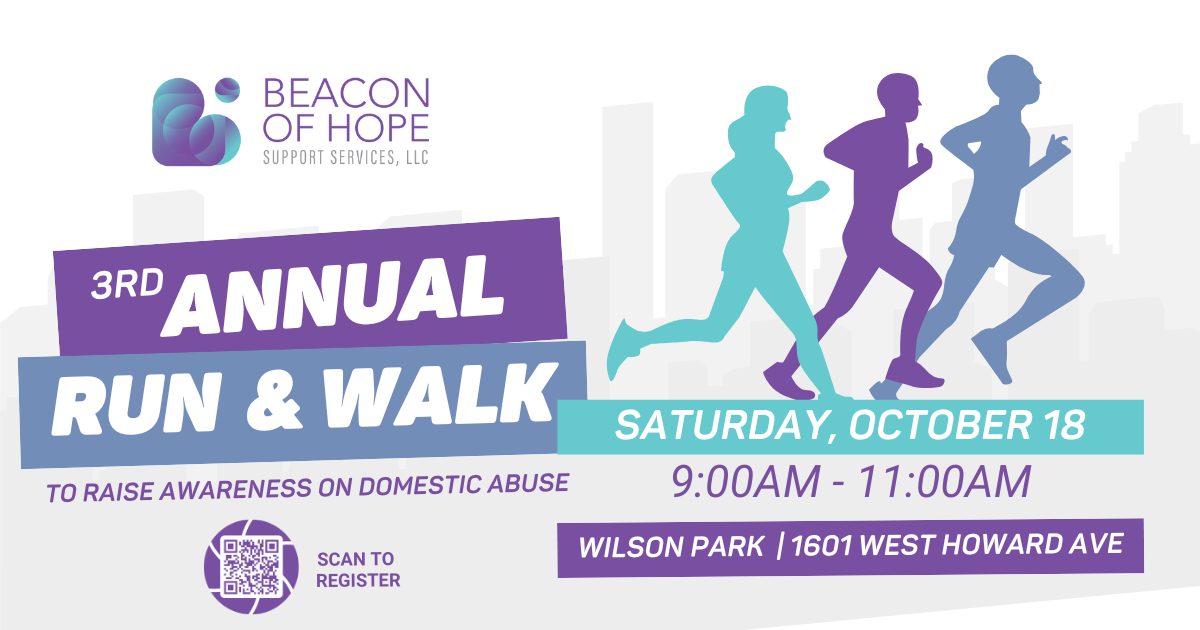 BEACON OF HOPE
SUPPORT SERVICES, LLC

3RD ANNUAL
RUN & WALK

TO RAISE AWARENESS ON DOMESTIC ABUSE

SCAN TO REGISTER

SATURDAY, OCTOBER 18
9:00AM - 11:00AM

WILSON PARK | 1601 WEST HOWARD AVE